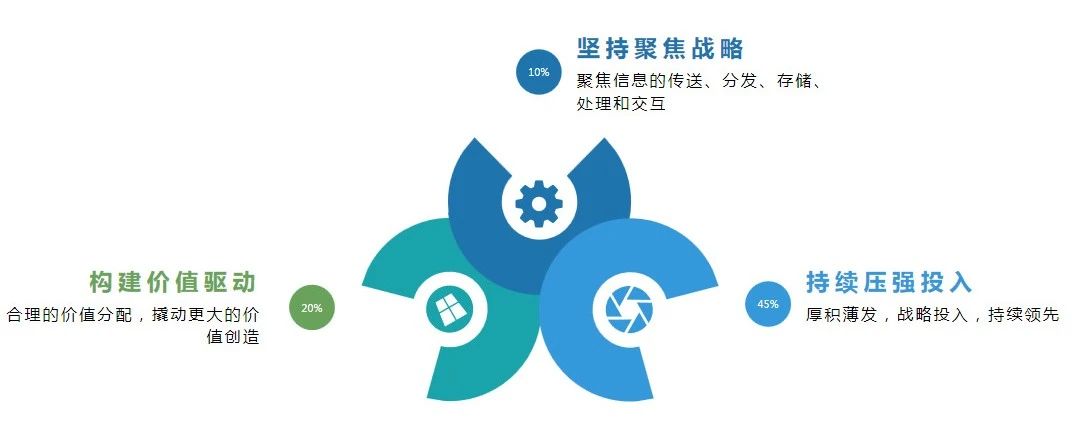 10%

坚持聚焦战略

聚焦信息的传送、分发、存储、处理和交互

构建价值驱动

合理的价值分配，撬动更大的价值创造

20%

45%

持续压强投入

厚积薄发，战略投入，持续领先